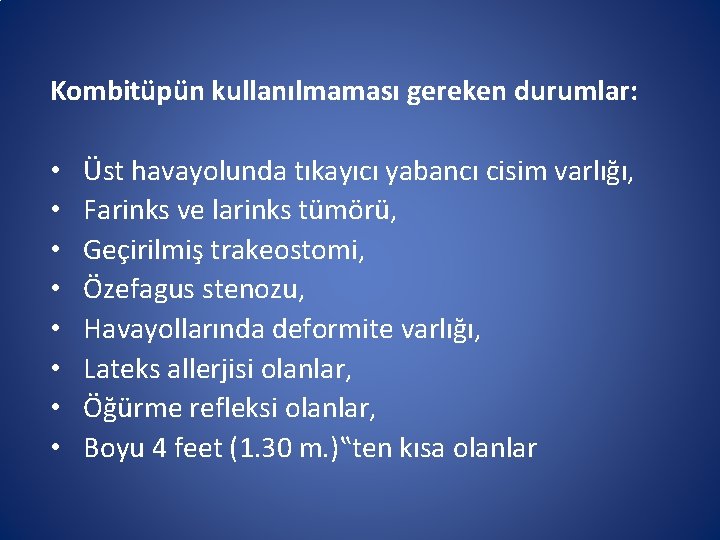 Kombitüpün kullanılmaması gereken durumlar:

• Üst havayolunda tıkayıcı yabancı cisim varlığı,
• Farinks ve larinks tümörü,
• Geçirilmiş trakeostomi,
• Özefagus stenozu,
• Havayollarında deformite varlığı,
• Lateks allerjisi olanlar,
• Öğürme refleksi olanlar,
• Boyu 4 feet (1.30 m.)"ten kısa olanlar